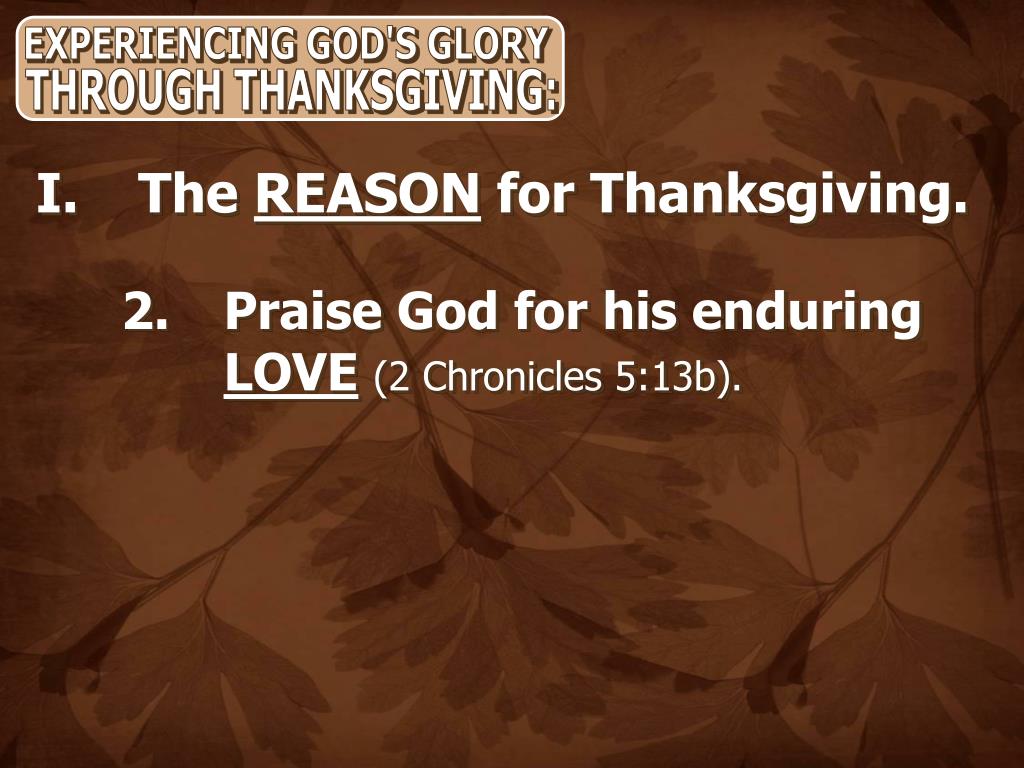 EXPERIENCING GOD'S GLORY THROUGH THANKSGIVING:

I. The REASON for Thanksgiving.

2. Praise God for his enduring LOVE (2 Chronicles 5:13b).